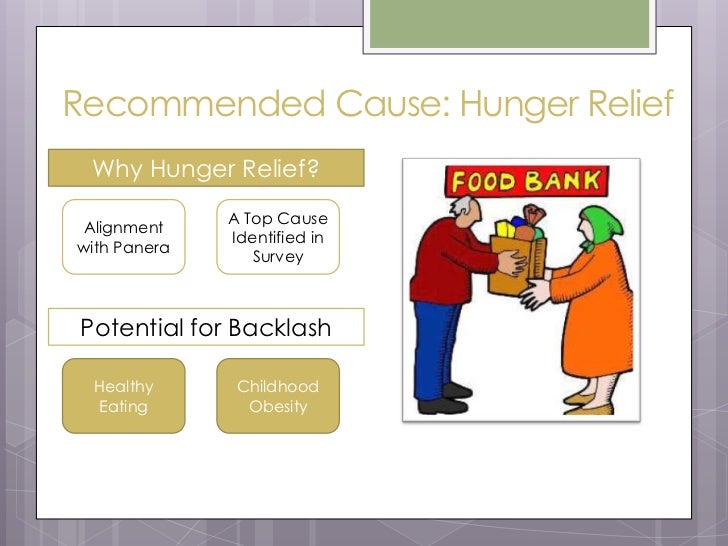 Recommended Cause: Hunger Relief

Why Hunger Relief?

Alignment with Panera

A Top Cause Identified in Survey

Potential for Backlash

Healthy Eating

Childhood Obesity

FOOD BANK